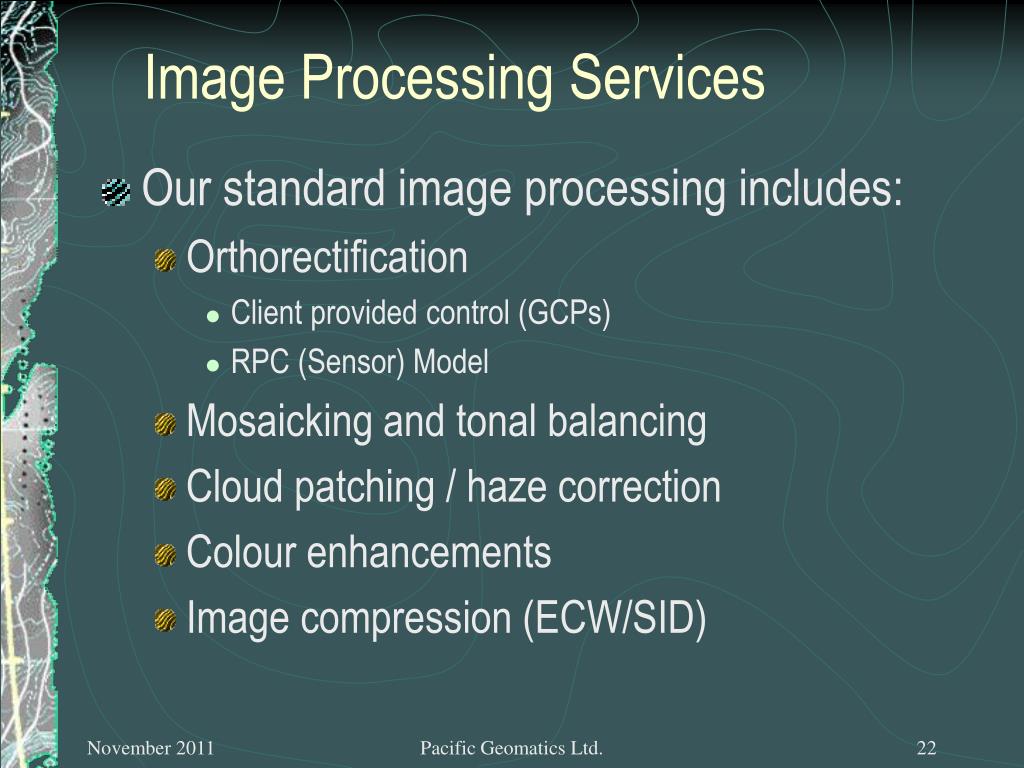 Image Processing Services

Our standard image processing includes:

Orthorectification

Client provided control (GCPs)

RPC (Sensor) Model

Mosaicking and tonal balancing

Cloud patching / haze correction

Colour enhancements

Image compression (ECW/SID)

November 2011

Pacific Geomatics Ltd.

22